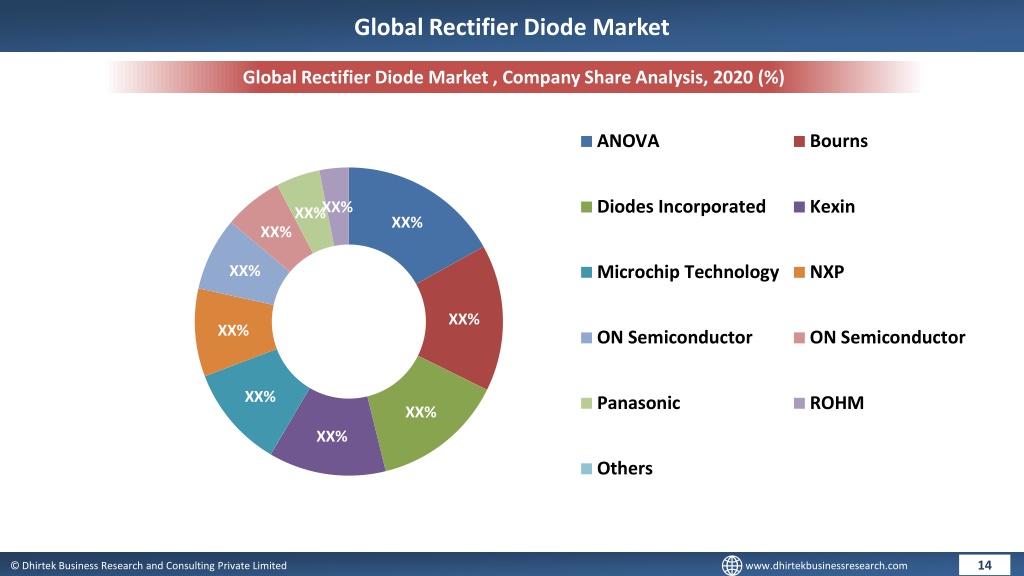 Global Rectifier Diode Market

Global Rectifier Diode Market , Company Share Analysis, 2020 (%)

XX%
XX%
XX%
XX%
XX%
XX%
XX%
XX%
XX%
XX%

ANOVA
Bourns
Diodes Incorporated
Kexin
Microchip Technology
NXP
ON Semiconductor
ON Semiconductor
Panasonic
ROHM
Others

© Dhirtek Business Research and Consulting Private Limited
www.dhirtekbusinessresearch.com
14